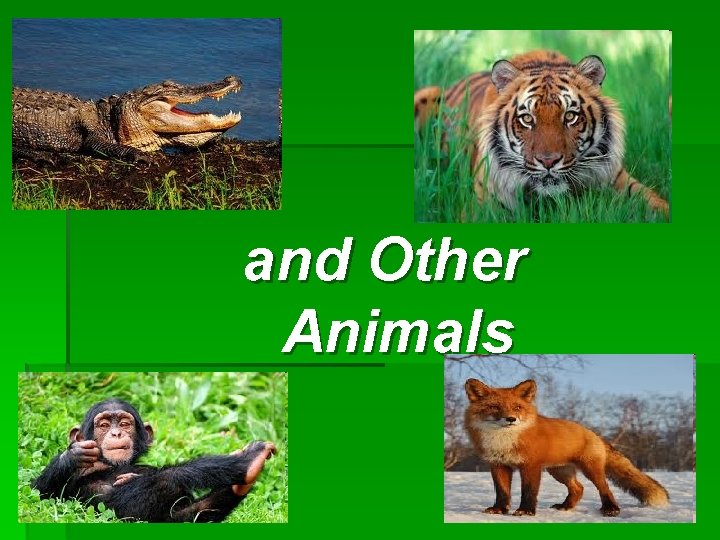 and Other Animals